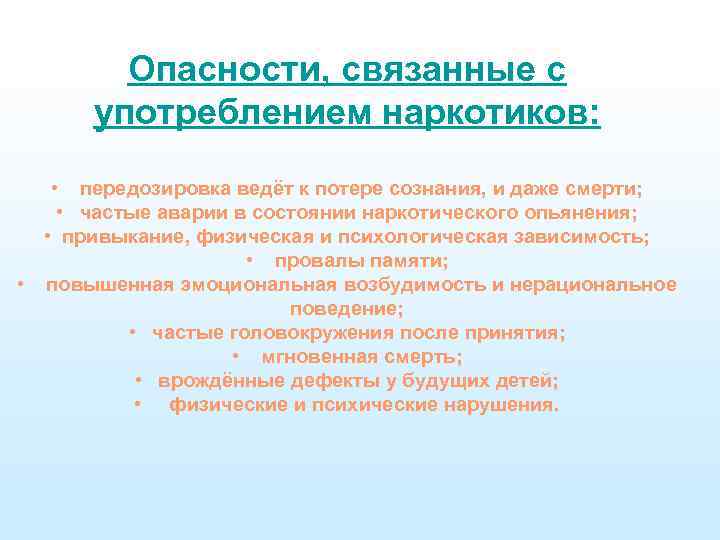 Опасности, связанные с употреблением наркотиков:

• передозировка ведёт к потере сознания, и даже смерти;
• частые аварии в состоянии наркотического опьянения;
• привыкание, физическая и психологическая зависимость;
• провалы памяти;
• повышенная эмоциональная возбудимость и нерациональное поведение;
• частые головокружения после принятия;
• мгновенная смерть;
• врождённые дефекты у будущих детей;
• физические и психические нарушения.